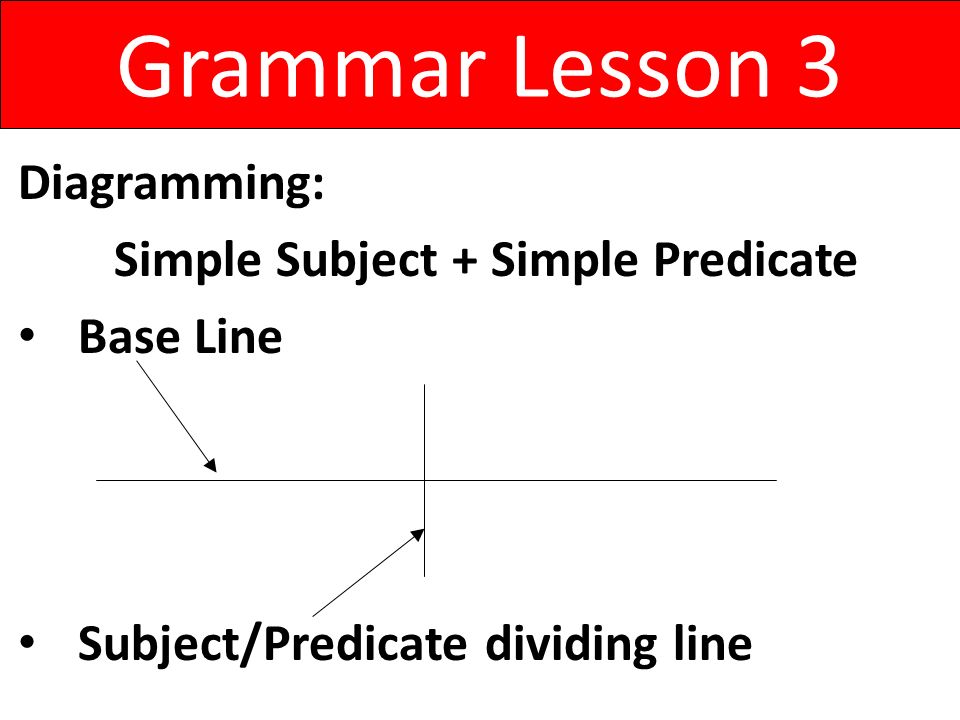 Grammar Lesson 3

Diagramming:

Simple Subject + Simple Predicate

• Base Line

• Subject/Predicate dividing line